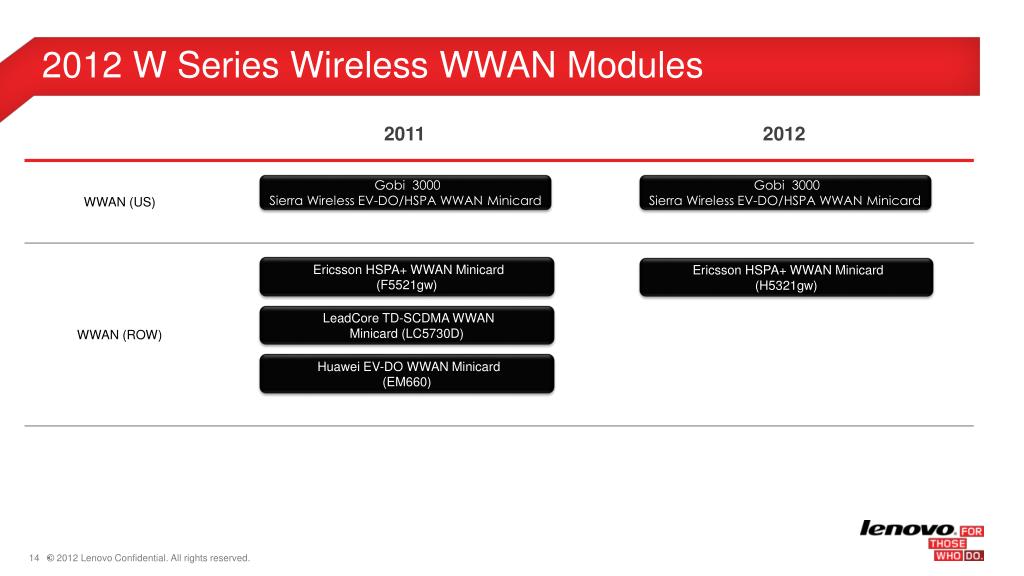 2012 W Series Wireless WWAN Modules

| | 2011 | 2012 |
|---|---|---|
| WWAN (US) | Gobi 3000 Sierra Wireless EV-DO/HSPA WWAN Minicard | Gobi 3000 Sierra Wireless EV-DO/HSPA WWAN Minicard |
| WWAN (ROW) | Ericsson HSPA+ WWAN Minicard (F5521gw) | Ericsson HSPA+ WWAN Minicard (H5321gw) |
| | LeadCore TD-SCDMA WWAN Minicard (LC5730D) | |
| | Huawei EV-DO WWAN Minicard (EM660) | |

14 © 2012 Lenovo Confidential. All rights reserved.

lenovo FOR THOSE WHO DO.